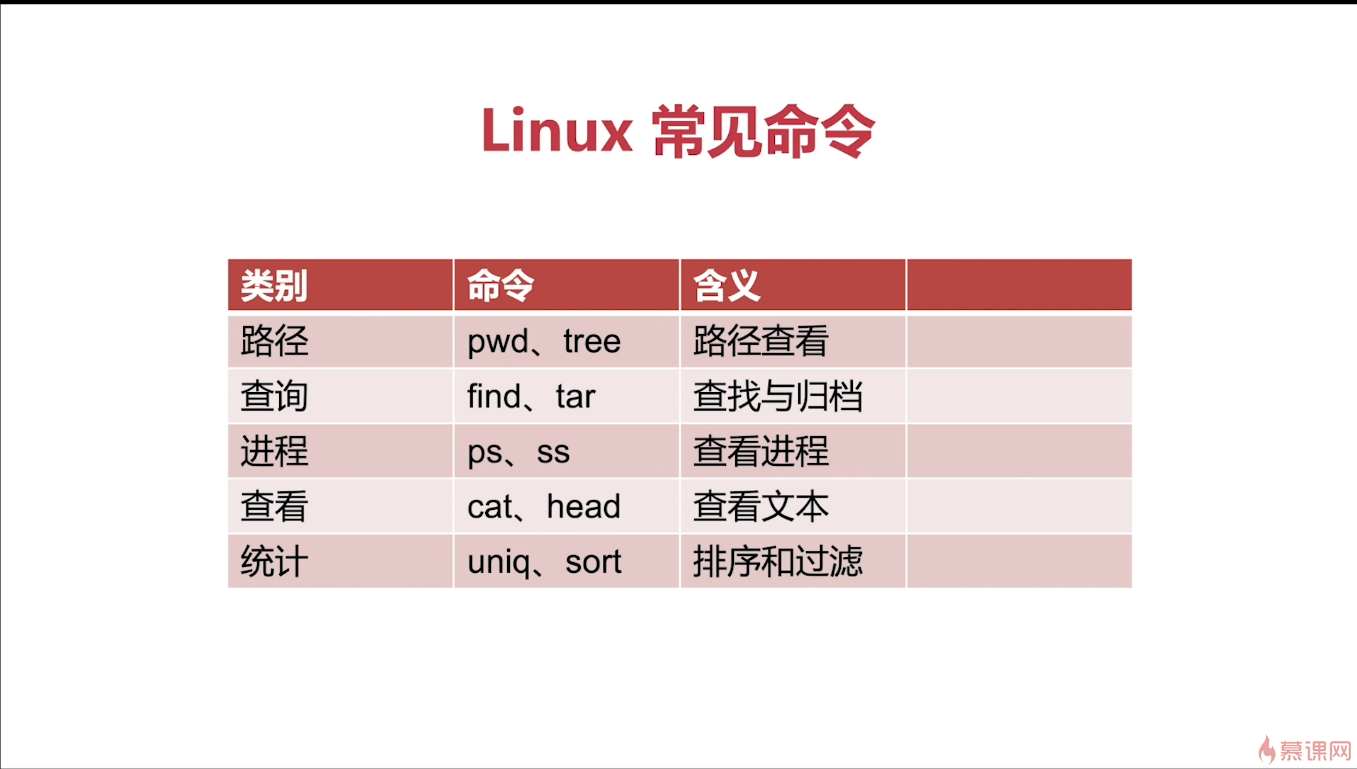 Linux 常见命令

| 类别 | 命令 | 含义 | |
|---|---|---|---|
| 路径 | pwd、tree | 路径查看 | |
| 查询 | find、tar | 查找与归档 | |
| 进程 | ps、ss | 查看进程 | |
| 查看 | cat、head | 查看文本 | |
| 统计 | uniq、sort | 排序和过滤 | |

慕课网